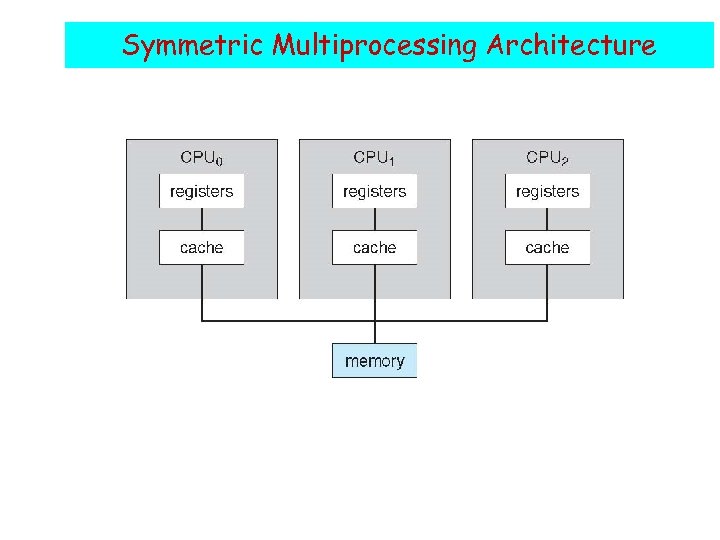 Symmetric Multiprocessing Architecture

$CPU_0$
registers
cache

$CPU_1$
registers
cache

$CPU_2$
registers
cache

memory